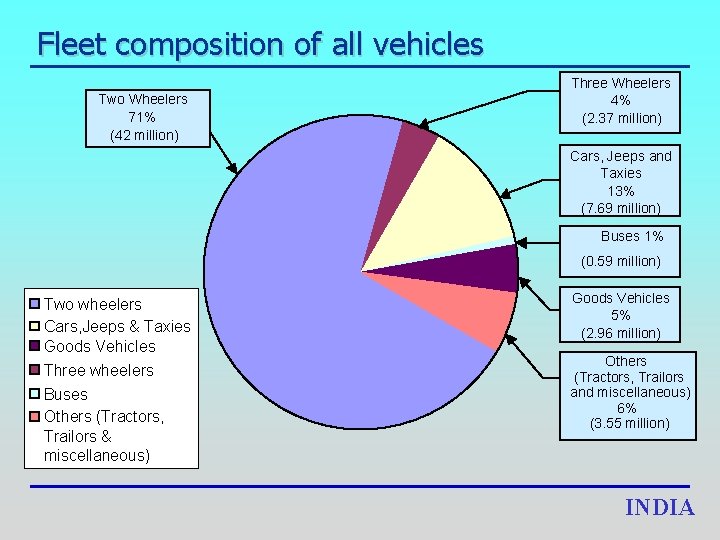 Fleet composition of all vehicles

Two Wheelers
71%
(42 million)

Three Wheelers
4%
(2.37 million)

Cars, Jeeps and Taxies
13%
(7.69 million)

Buses 1%
(0.59 million)

Goods Vehicles
5%
(2.96 million)

Others
(Tractors, Trailors and miscellaneous)
6%
(3.55 million)

Two wheelers
Cars,Jeeps & Taxies
Goods Vehicles
Three wheelers
Buses
Others (Tractors, Trailors & miscellaneous)

INDIA